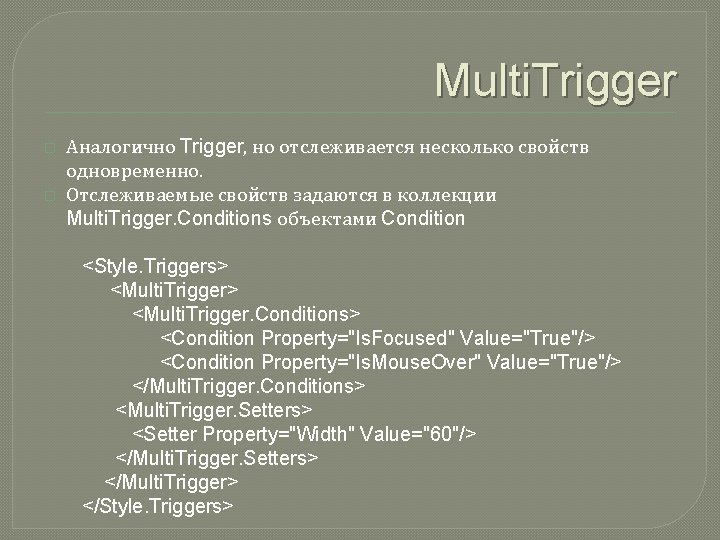 MultiTrigger

Аналогично Trigger, но отслеживается несколько свойств одновременно.

Отслеживаемые свойств задаются в коллекции MultiTrigger.Conditions объектами Condition

<Style.Triggers>
<MultiTrigger>
<MultiTrigger.Conditions>
<Condition Property="IsFocused" Value="True"/>
<Condition Property="IsMouseOver" Value="True"/>
</MultiTrigger.Conditions>
<MultiTrigger.Setters>
<Setter Property="Width" Value="60"/>
</MultiTrigger.Setters>
</MultiTrigger>
</Style.Triggers>